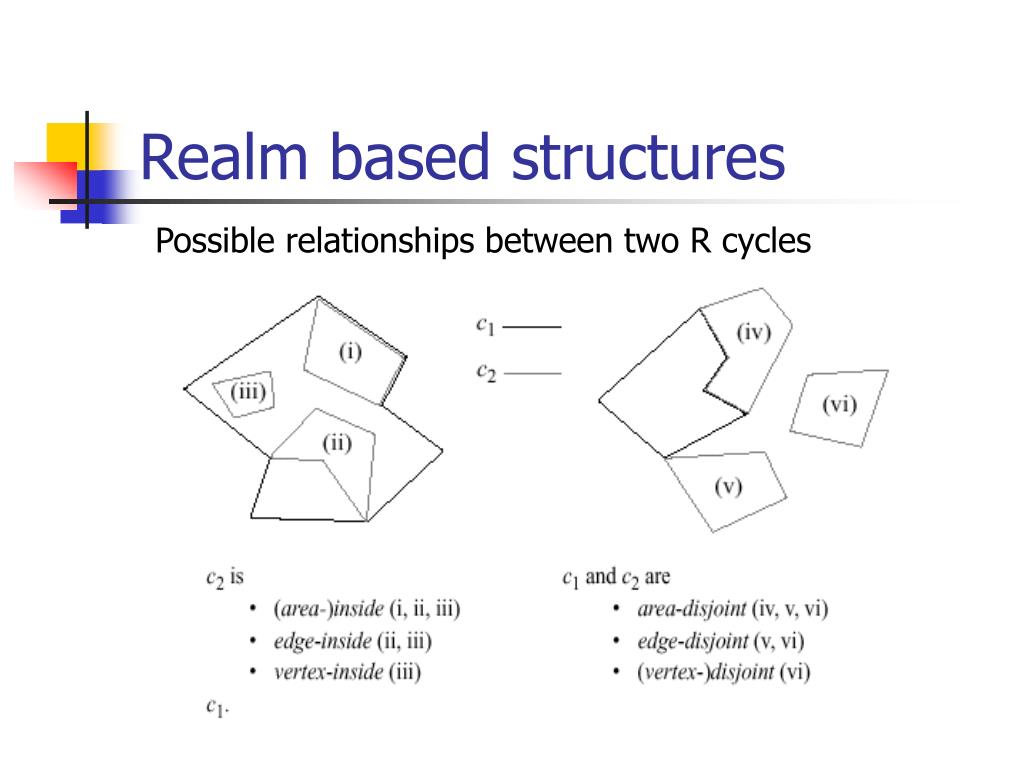 Realm based structures

Possible relationships between two R cycles

(i)

(iii)

(ii)

$c_1$

$c_2$

(iv)

(vi)

(v)

$c_2$ is
• (area-)inside (i, ii, iii)
• edge-inside (ii, iii)
• vertex-inside (iii)
$c_1$.

$c_1$ and $c_2$ are
• area-disjoint (iv, v, vi)
• edge-disjoint (v, vi)
• (vertex-)disjoint (vi)